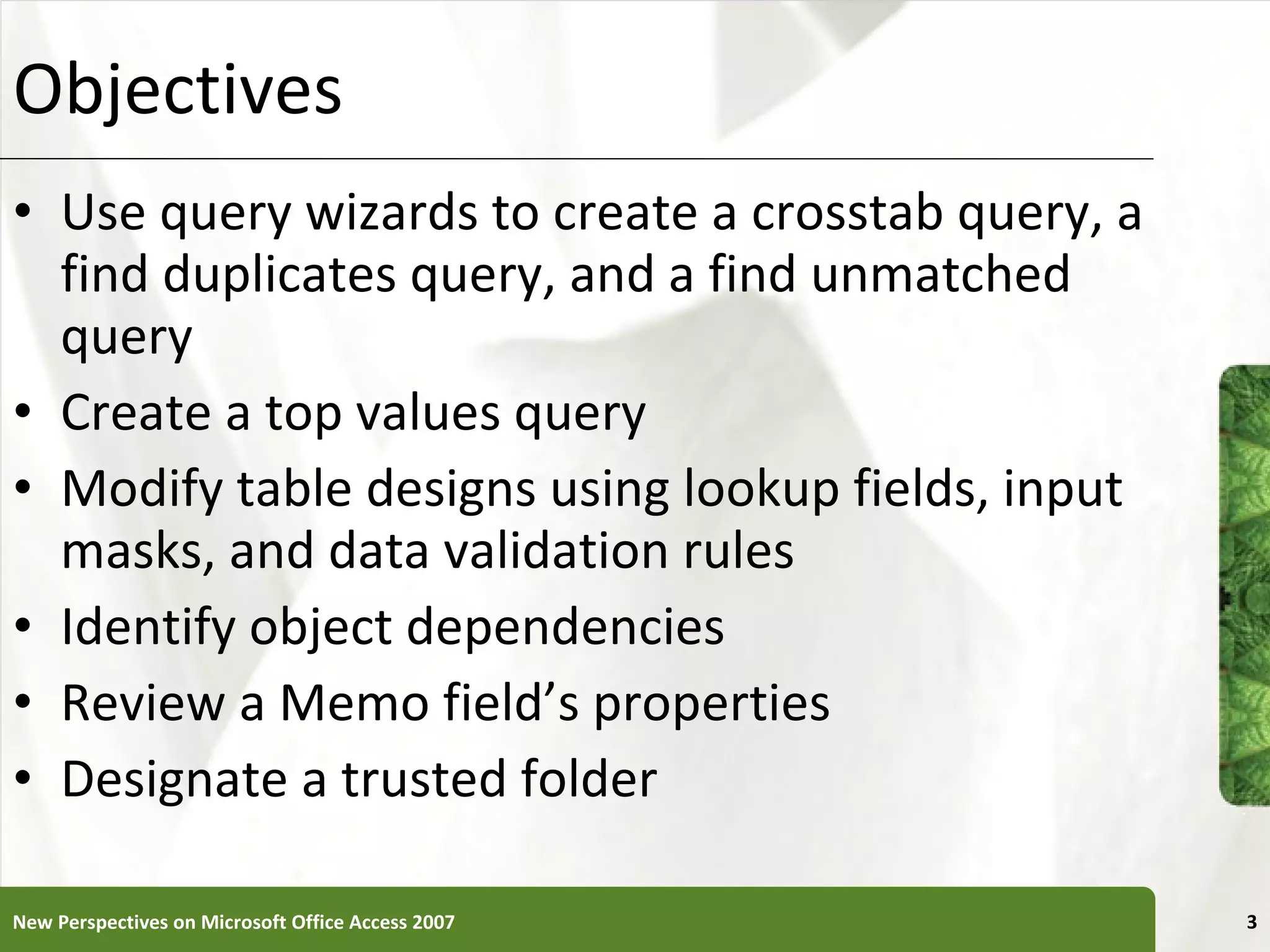 Objectives

• Use query wizards to create a crosstab query, a find duplicates query, and a find unmatched query
• Create a top values query
• Modify table designs using lookup fields, input masks, and data validation rules
• Identify object dependencies
• Review a Memo field’s properties
• Designate a trusted folder

New Perspectives on Microsoft Office Access 2007

3